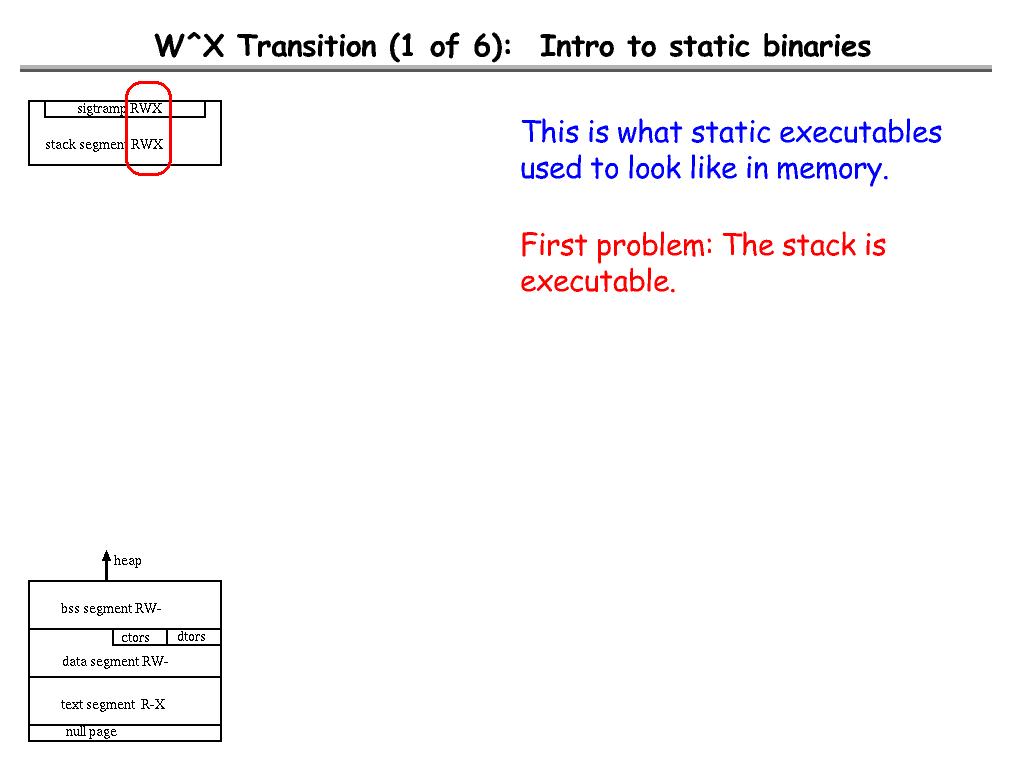 W^X Transition (1 of 6): Intro to static binaries

sigtramp RWX

stack segment RWX

This is what static executables used to look like in memory.

First problem: The stack is executable.

heap

bss segment RW-

ctors

dtors

data segment RW-

text segment R-X

null page